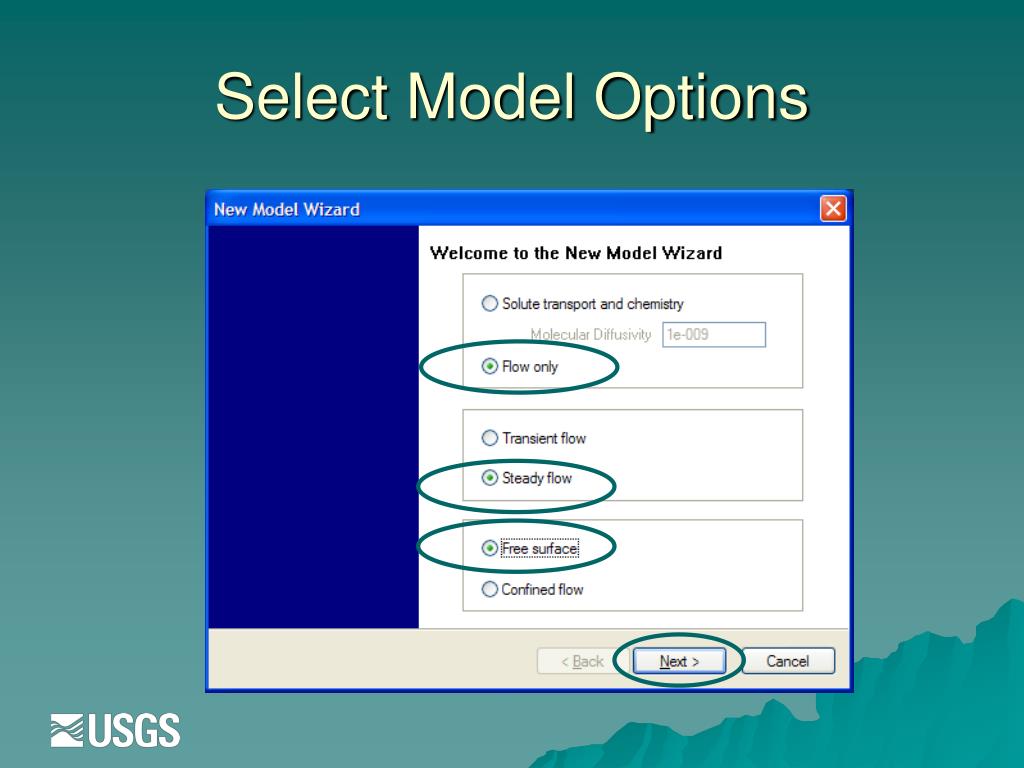 Select Model Options

New Model Wizard

Welcome to the New Model Wizard

Solute transport and chemistry

Molecular Diffusivity 1e-009

Flow only

Transient flow

Steady flow

Free surface

Confined flow

< Back

Next >

Cancel

USGS